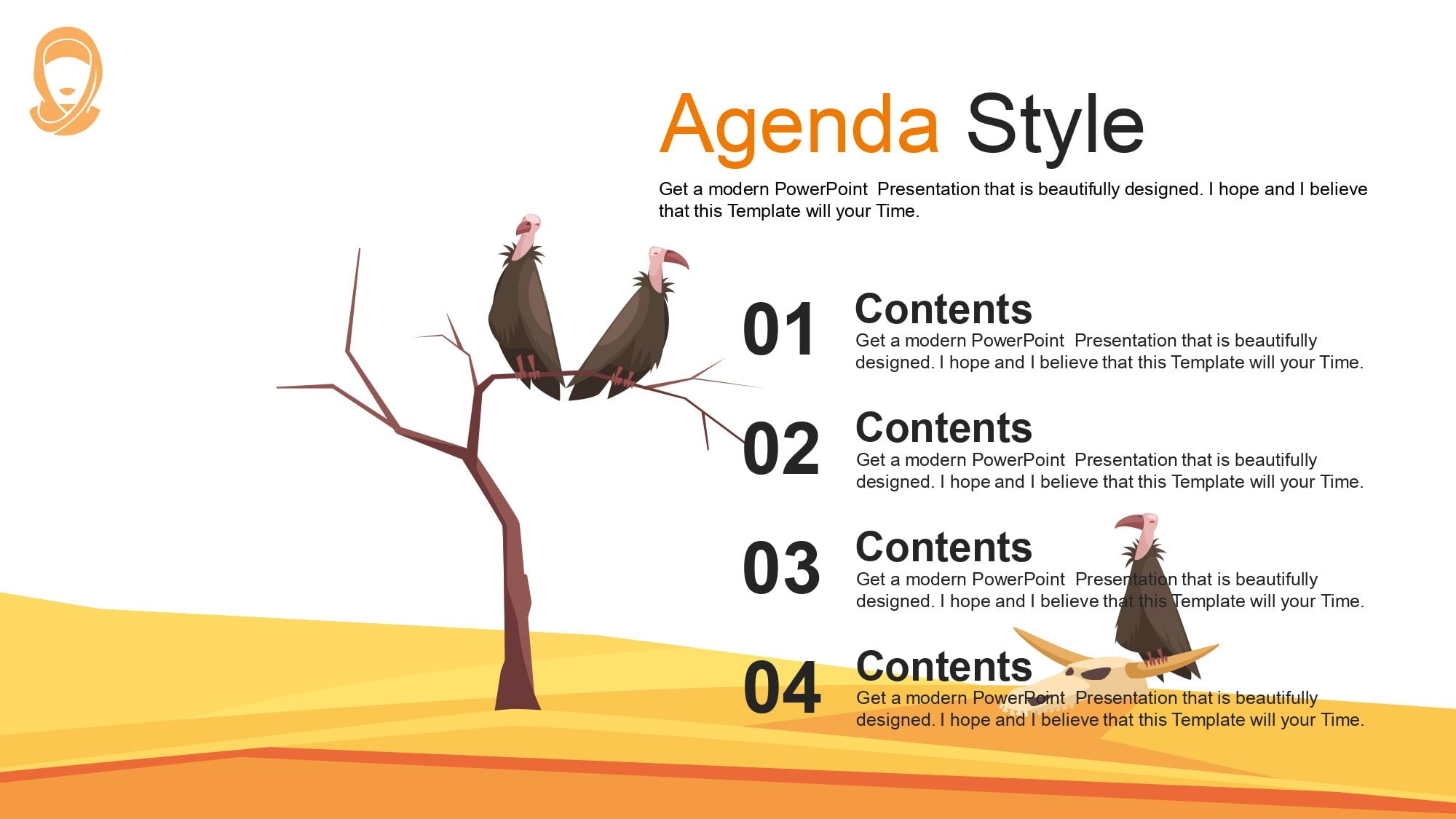 Agenda Style

Get a modern PowerPoint Presentation that is beautifully designed. I hope and I believe that this Template will your Time.

01

Contents

Get a modern PowerPoint Presentation that is beautifully designed. I hope and I believe that this Template will your Time.

02

Contents

Get a modern PowerPoint Presentation that is beautifully designed. I hope and I believe that this Template will your Time.

03

Contents

Get a modern PowerPoint Presentation that is beautifully designed. I hope and I believe that this Template will your Time.

04

Contents

Get a modern PowerPoint Presentation that is beautifully designed. I hope and I believe that this Template will your Time.